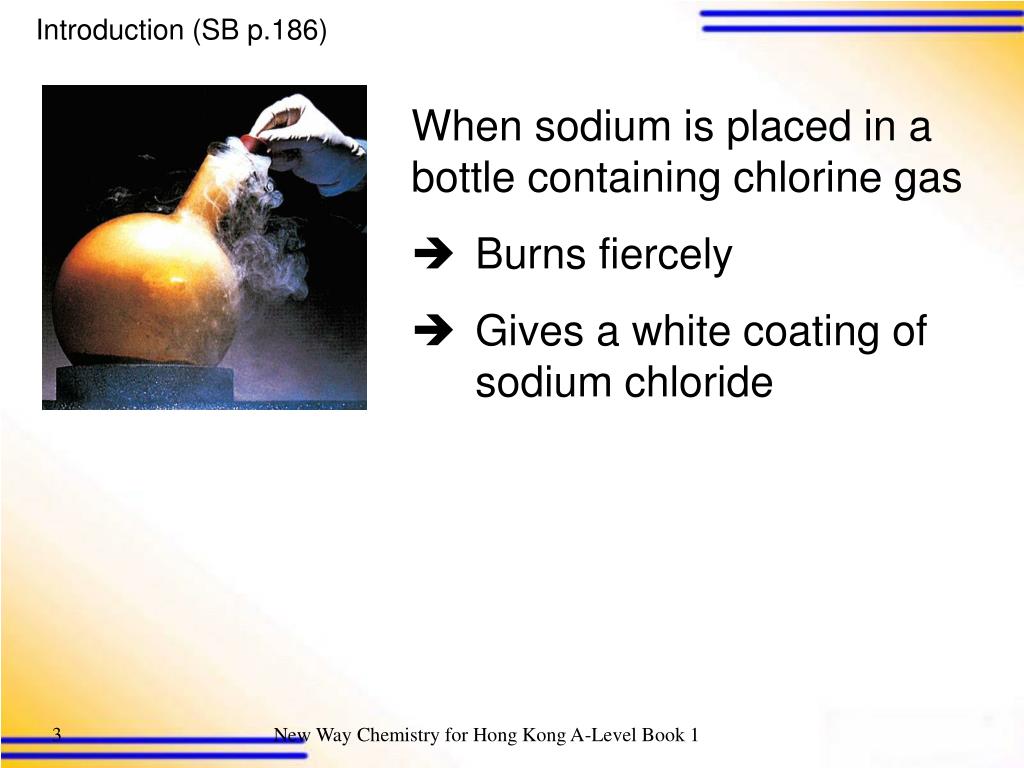 Introduction (SB p.186)

When sodium is placed in a bottle containing chlorine gas

➔ Burns fiercely

➔ Gives a white coating of sodium chloride

3

New Way Chemistry for Hong Kong A-Level Book 1